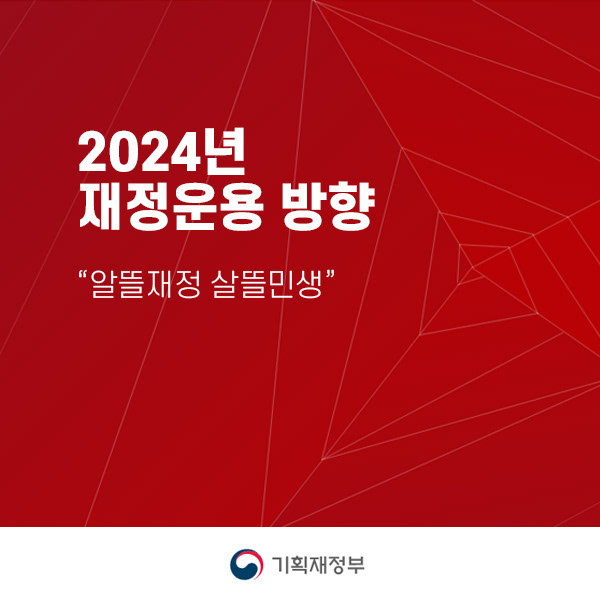 2024년
재정운용 방향

“알뜰재정 살뜰민생”

기획재정부